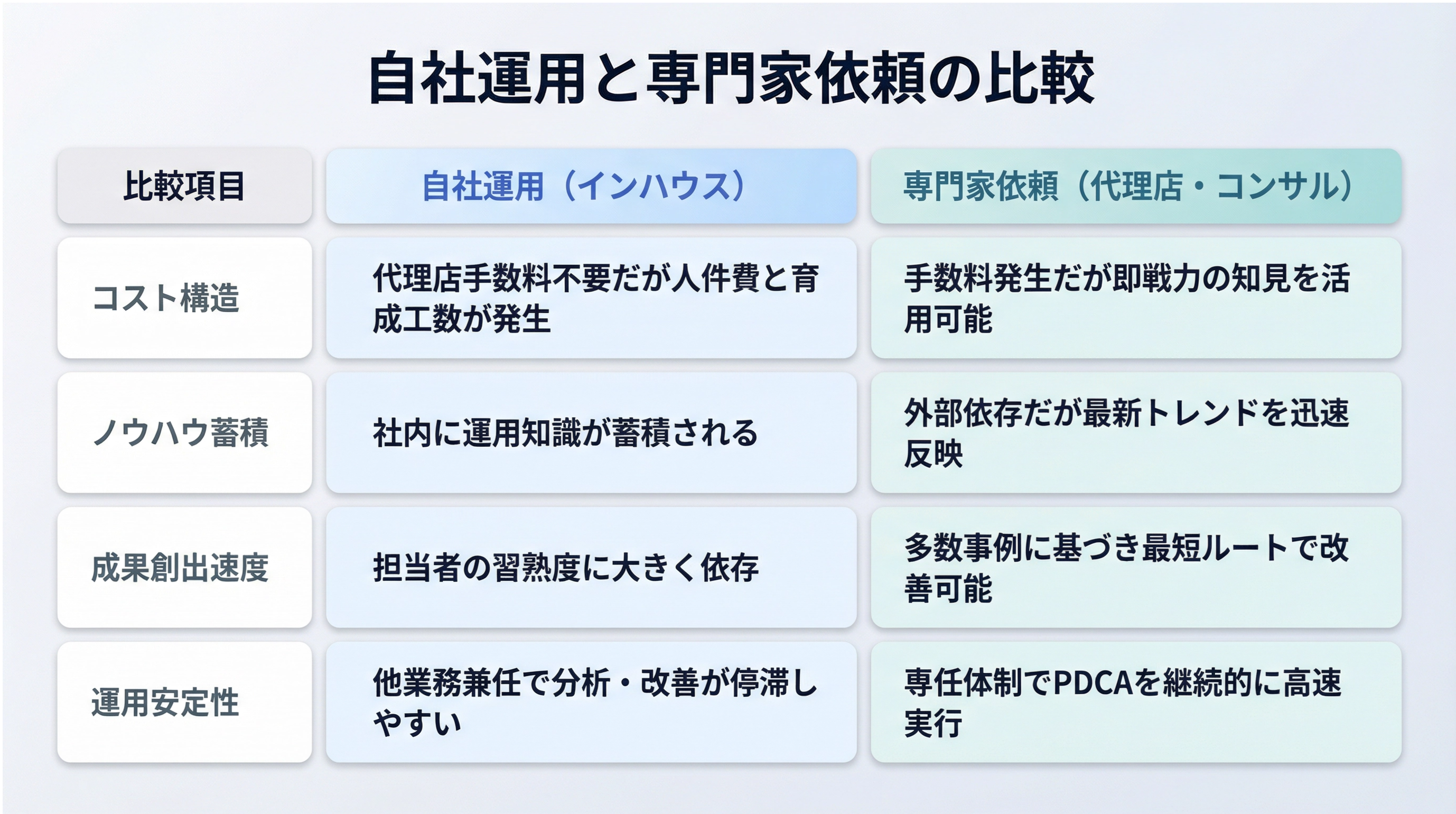 自社運用と専門家依頼の比較

| 比較項目 | 自社運用（インハウス） | 専門家依頼（代理店・コンサル） |
|---|---|---|
| コスト構造 | 代理店手数料不要だが人件費と育成工数が発生 | 手数料発生だが即戦力の知見を活用可能 |
| ノウハウ蓄積 | 社内に運用知識が蓄積される | 外部依存だが最新トレンドを迅速反映 |
| 成果創出速度 | 担当者の習熟度に大きく依存 | 多数事例に基づき最短ルートで改善可能 |
| 運用安定性 | 他業務兼任で分析・改善が停滞しやすい | 専任体制でPDCAを継続的に高速実行 |